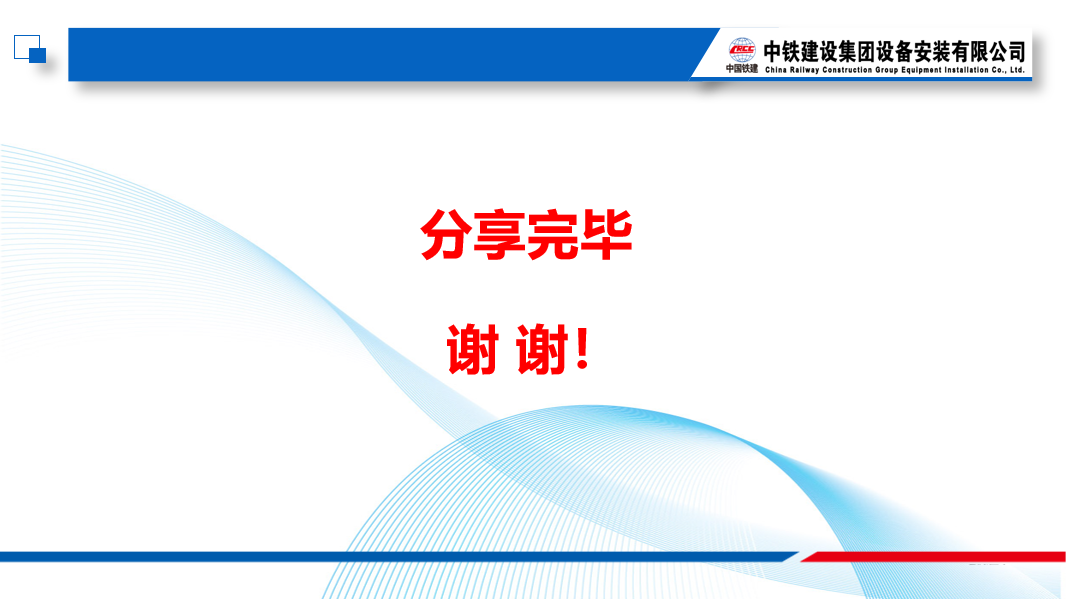 CRCC
中国铁建
中铁建设集团设备安装有限公司
China Railway Construction Group Equipment Installation Co., Ltd.

分享完毕

谢 谢!